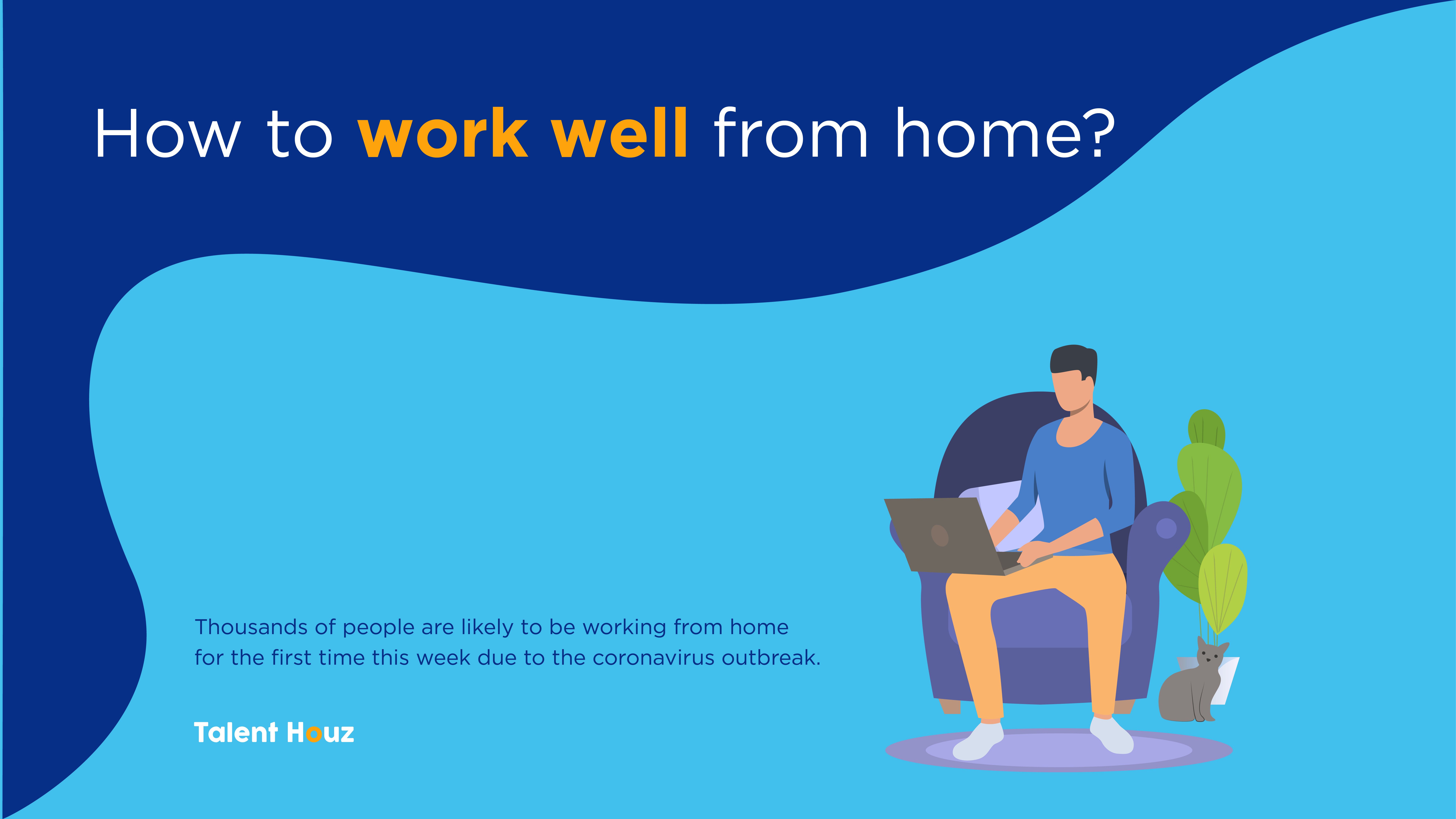 How to work well from home?

Thousands of people are likely to be working from home for the first time this week due to the coronavirus outbreak.

Talent Houz